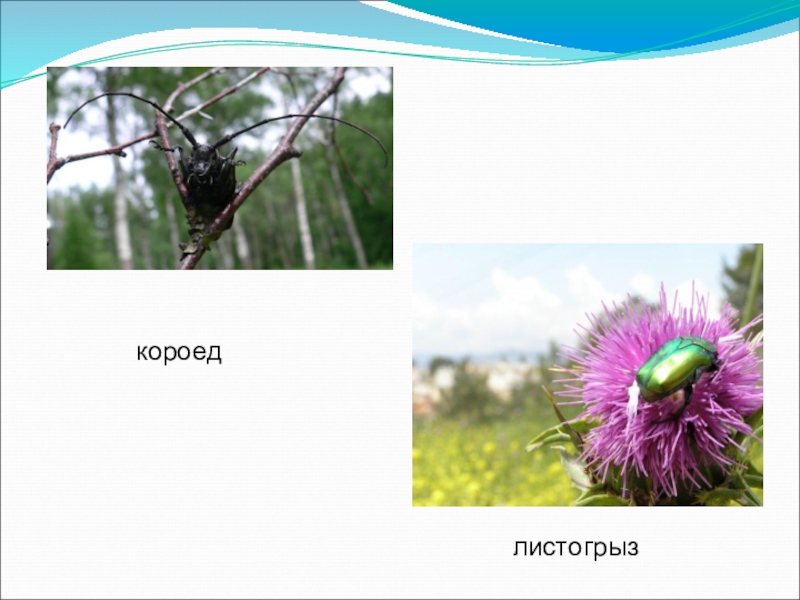 короед

листогрыз